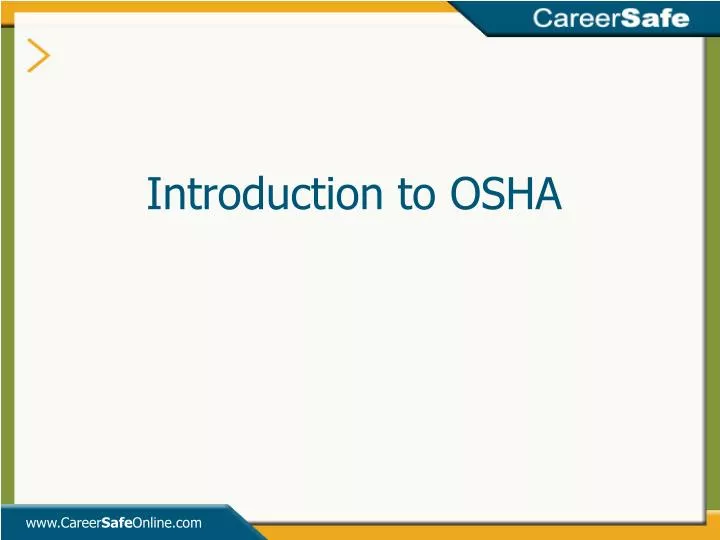 CareerSafe

Introduction to OSHA

www.CareerSafeOnline.com